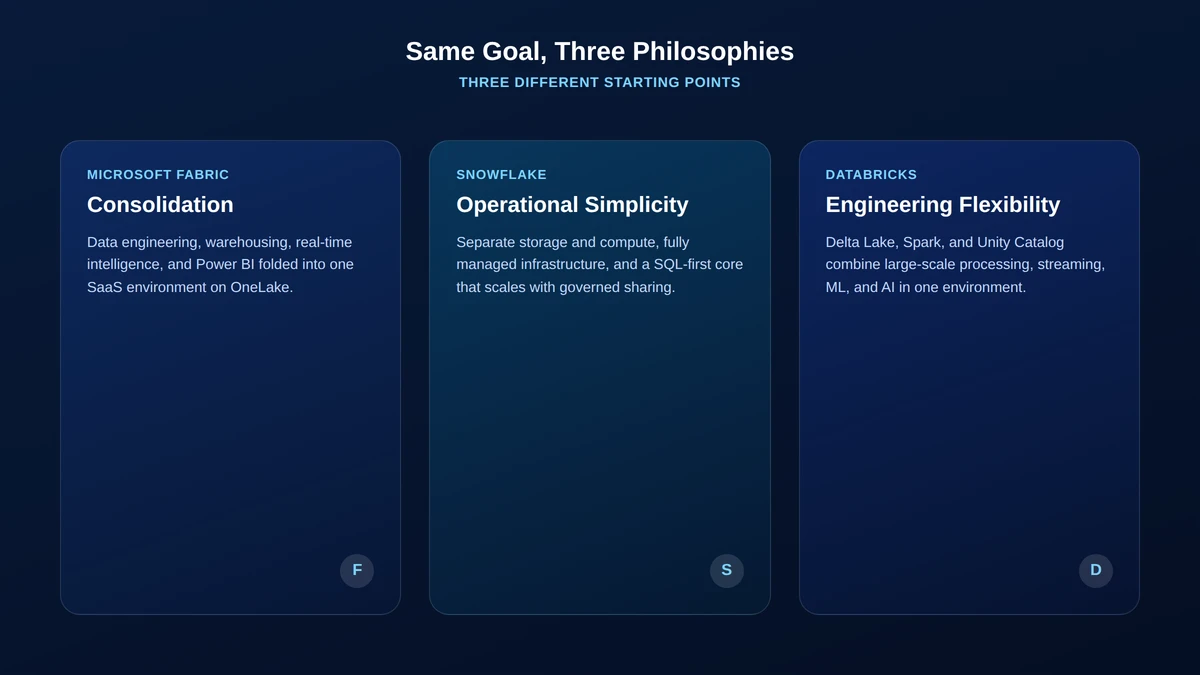 Same Goal, Three Philosophies
THREE DIFFERENT STARTING POINTS

MICROSOFT FABRIC
Consolidation
Data engineering, warehousing, real-time intelligence, and Power BI folded into one SaaS environment on OneLake.
F

SNOWFLAKE
Operational Simplicity
Separate storage and compute, fully managed infrastructure, and a SQL-first core that scales with governed sharing.
S

DATABRICKS
Engineering Flexibility
Delta Lake, Spark, and Unity Catalog combine large-scale processing, streaming, ML, and AI in one environment.
D